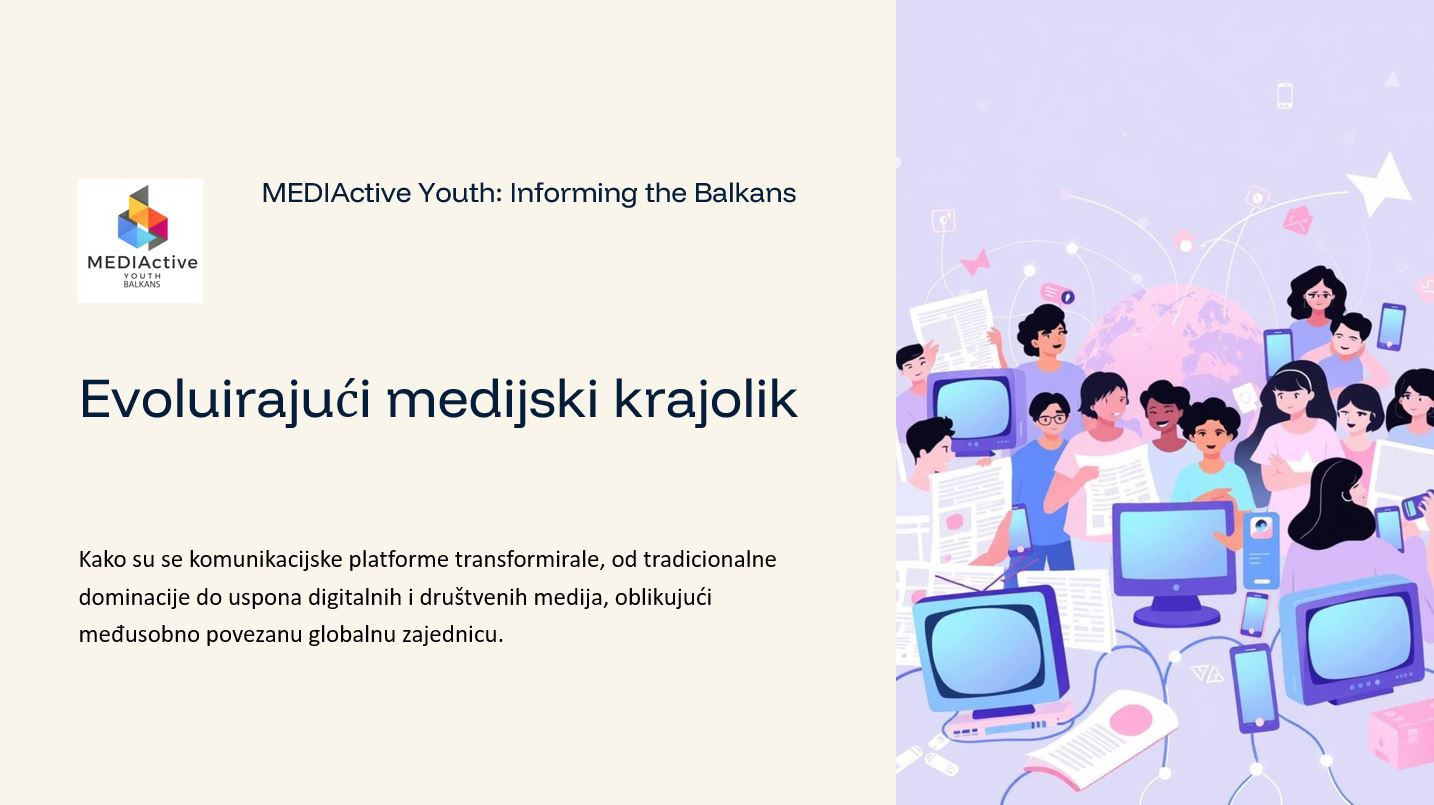 MEDIActive
YOUTH
BALKANS

MEDIActive Youth: Informing the Balkans

Evoluirajući medijski krajolik

Kako su se komunikacijske platforme transformirale, od tradicionalne dominacije do uspona digitalnih i društvenih medija, oblikujući međusobno povezanu globalnu zajednicu.